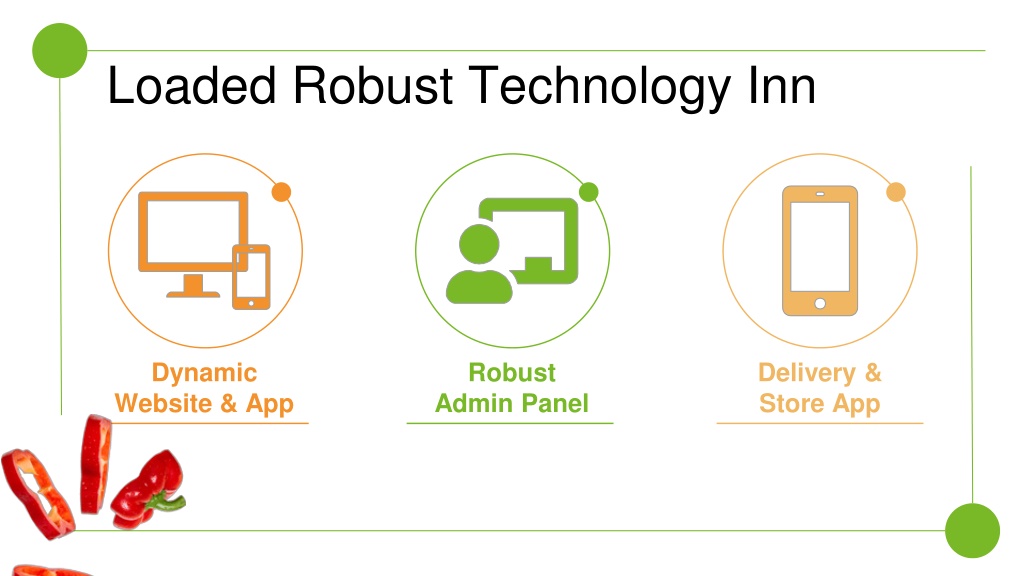 Loaded Robust Technology Inn

Dynamic Website & App

Robust Admin Panel

Delivery & Store App